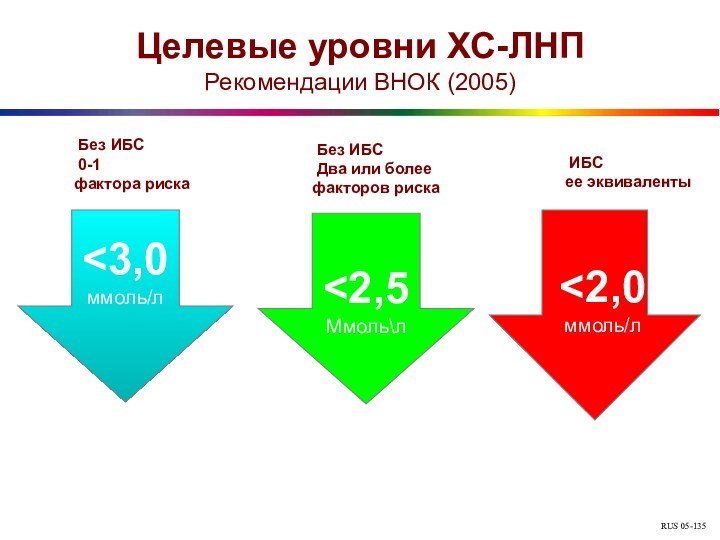 Целевые уровни ХС-ЛНП
Рекомендации ВНОК (2005)

Без ИБС
0-1
фактора риска

<3,0
ммоль/л

Без ИБС
Два или более
факторов риска

<2,5
Ммоль\л

ИБС
ее эквиваленты

<2,0
ммоль/л

RUS 05-135